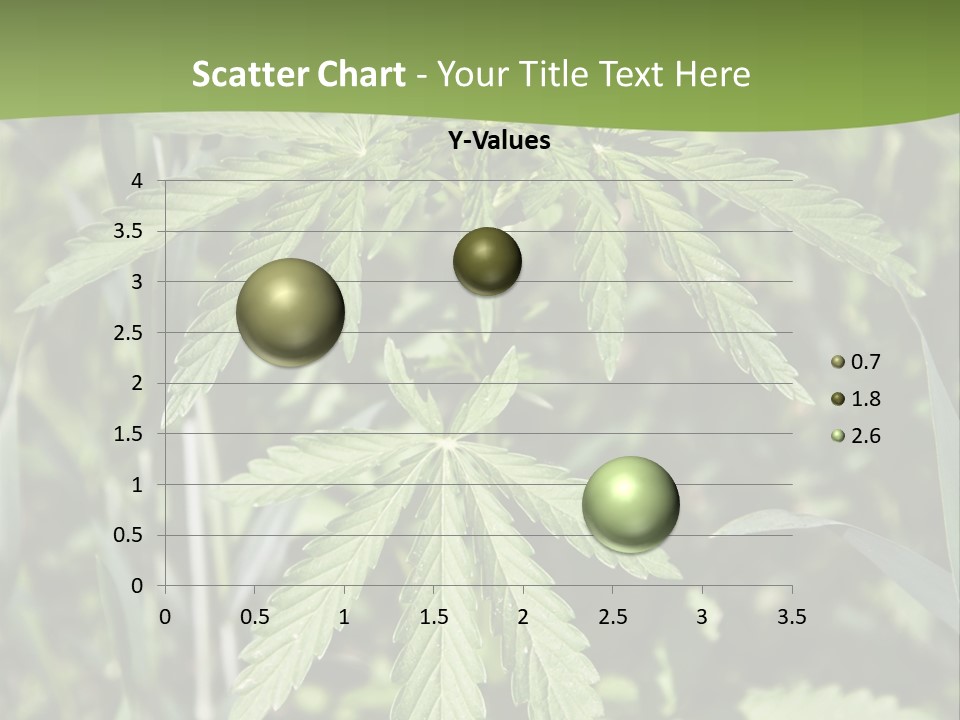 Scatter Chart - Your Title Text Here

Y-Values

4
3.5
3
2.5
2
1.5
1
0.5
0

0 0.5 1 1.5 2 2.5 3 3.5

0.7
1.8
2.6